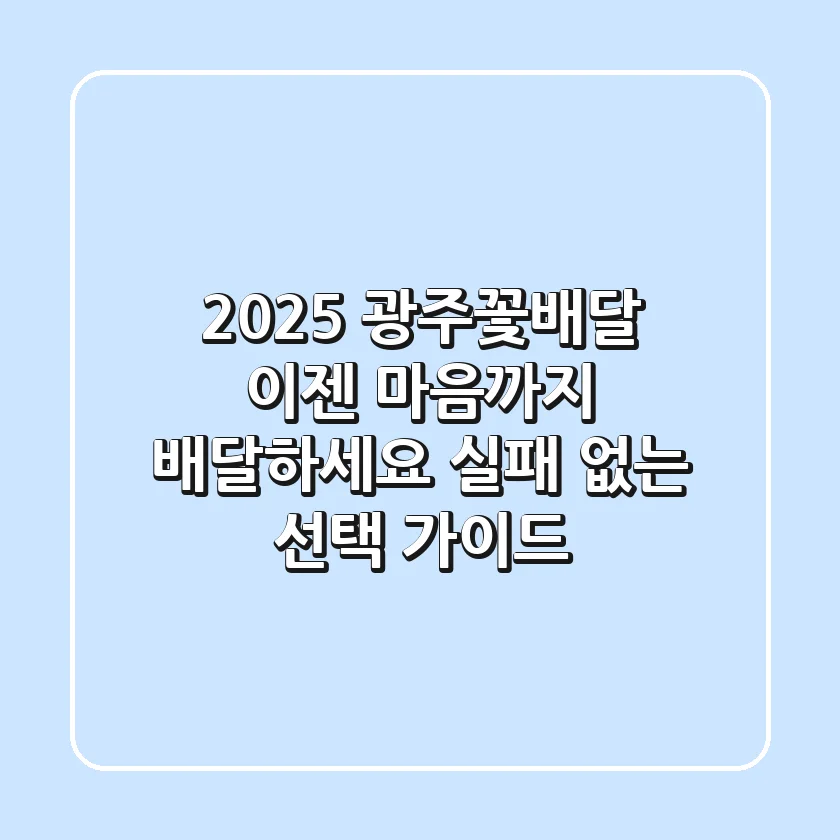 2025 광주꽃배달 이젠 마음까지 배달하세요 실패 없는 선택 가이드